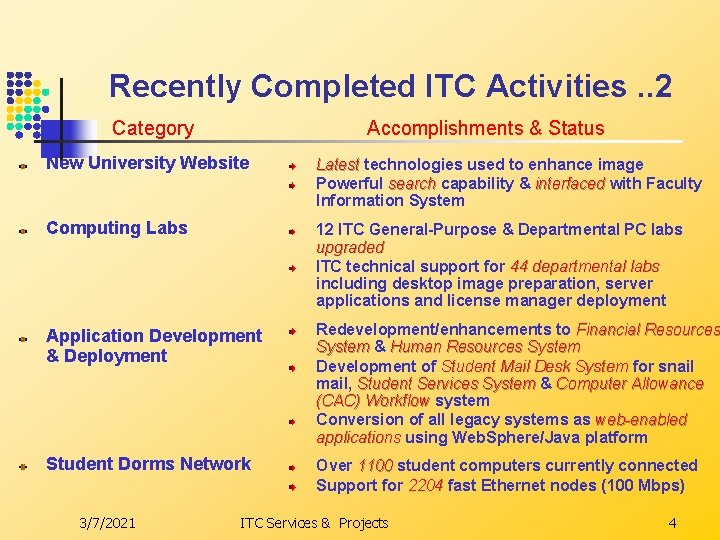 Recently Completed ITC Activities ..2

| Category | Accomplishments & Status |
|---|---|
| New University Website | Latest technologies used to enhance image<br>Powerful search capability & interfaced with Faculty Information System |
| Computing Labs | 12 ITC General-Purpose & Departmental PC labs upgraded<br>ITC technical support for 44 departmental labs including desktop image preparation, server applications and license manager deployment |
| Application Development & Deployment | Redevelopment/enhancements to Financial Resources System & Human Resources System<br>Development of Student Mail Desk System for snail mail, Student Services System & Computer Allowance (CAC) Workflow system<br>Conversion of all legacy systems as web-enabled applications using WebSphere/Java platform |
| Student Dorms Network | Over 1100 student computers currently connected<br>Support for 2204 fast Ethernet nodes (100 Mbps) |

3/7/2021 ITC Services & Projects 4